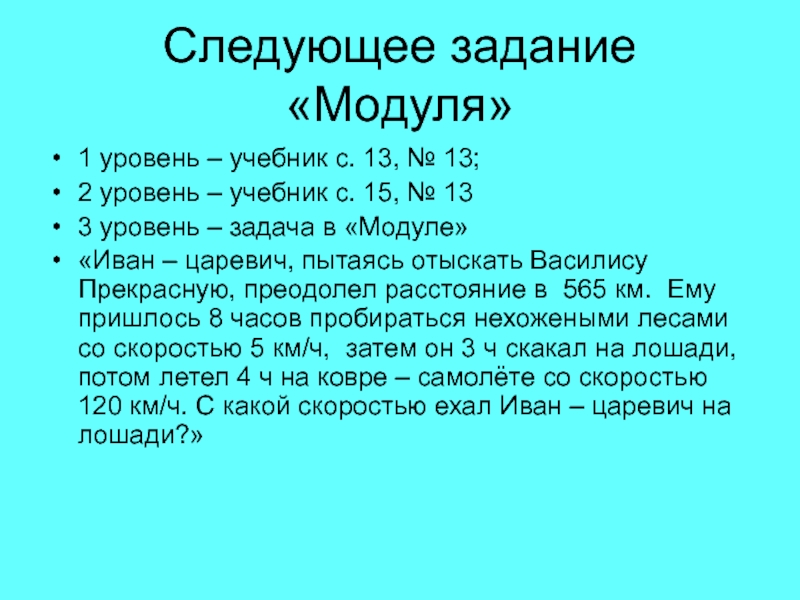 Следующее задание «Модуля»

• 1 уровень – учебник с. 13, № 13;
• 2 уровень – учебник с. 15, № 13
• 3 уровень – задача в «Модуле»
• «Иван – царевич, пытаясь отыскать Василису Прекрасную, преодолел расстояние в 565 км. Ему пришлось 8 часов пробираться нехожеными лесами со скоростью 5 км/ч, затем он 3 ч скакал на лошади, потом летел 4 ч на ковре – самолёте со скоростью 120 км/ч. С какой скоростью ехал Иван – царевич на лошади?»